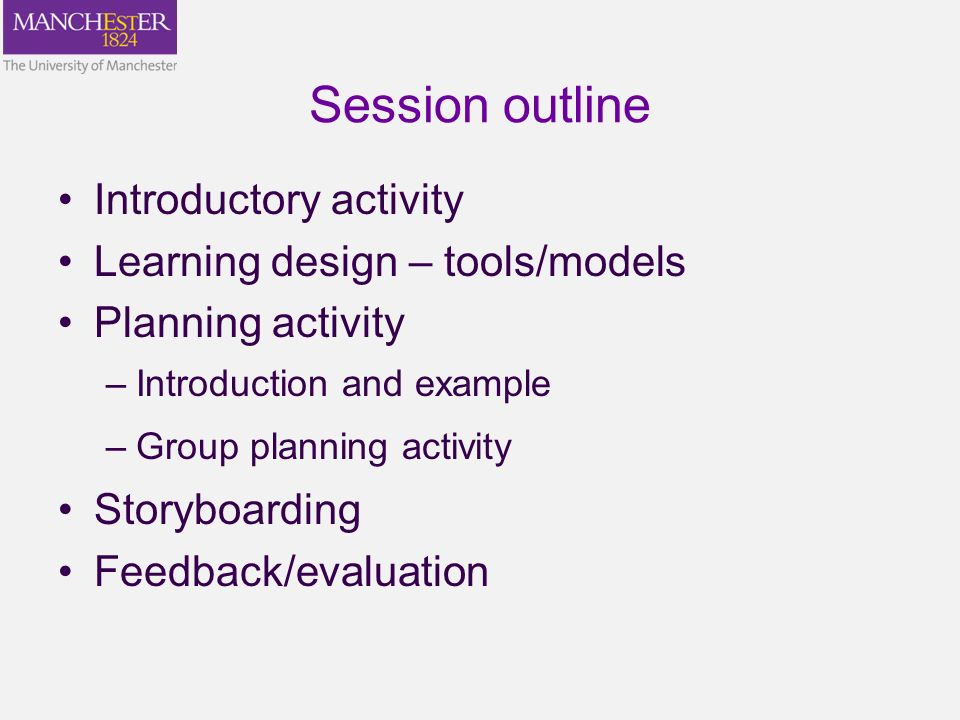 MANCHESTER
1824
The University of Manchester

Session outline

• Introductory activity
• Learning design – tools/models
• Planning activity
– Introduction and example
– Group planning activity
• Storyboarding
• Feedback/evaluation